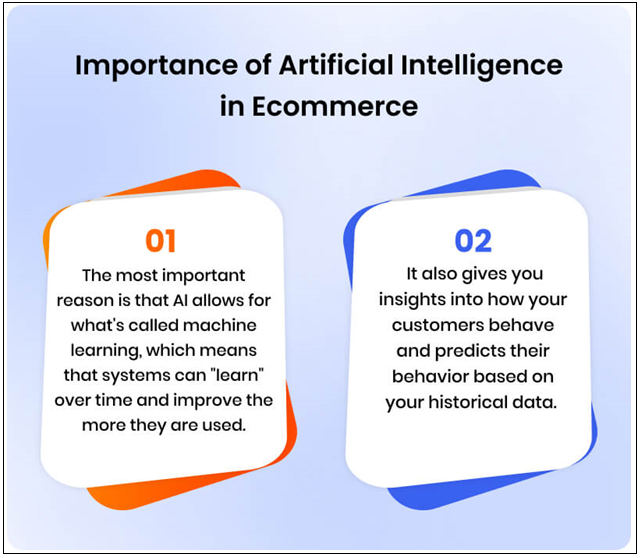 Importance of Artificial Intelligence in Ecommerce

01

The most important reason is that AI allows for what's called machine learning, which means that systems can "learn" over time and improve the more they are used.

02

It also gives you insights into how your customers behave and predicts their behavior based on your historical data.